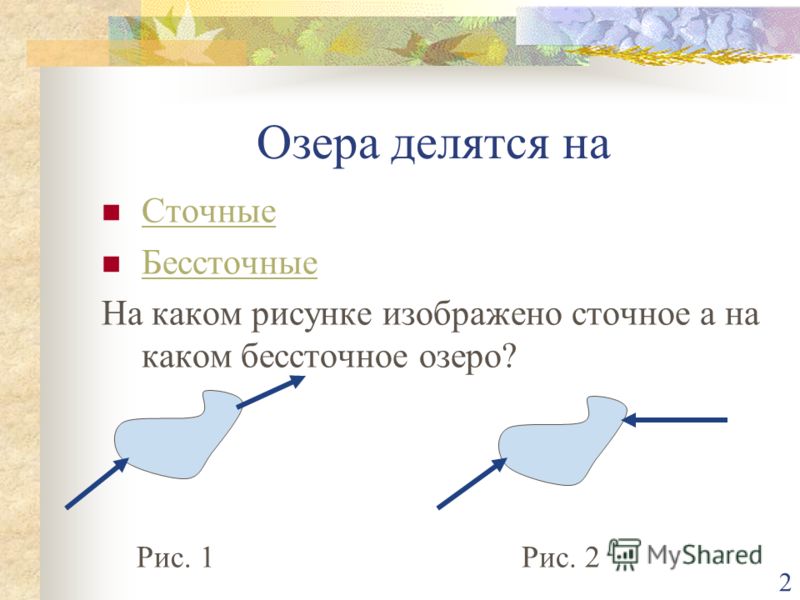 Озера делятся на

Сточные

Бессточные

На каком рисунке изображено сточное а на каком бессточное озеро?

Рис. 1

Рис. 2

MyShared

2